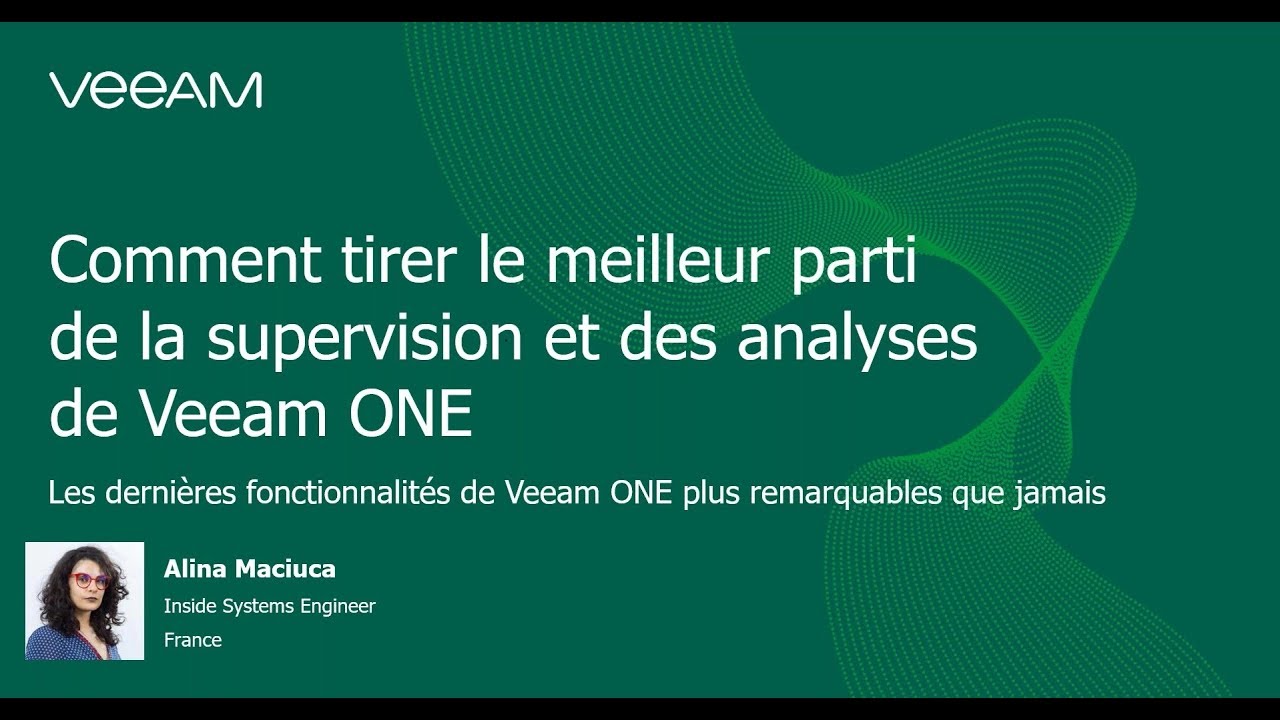 VEEAM

Comment tirer le meilleur parti de la supervision et des analyses de Veeam ONE

Les dernières fonctionnalités de Veeam ONE plus remarquables que jamais

Alina Maciuca
Inside Systems Engineer
France